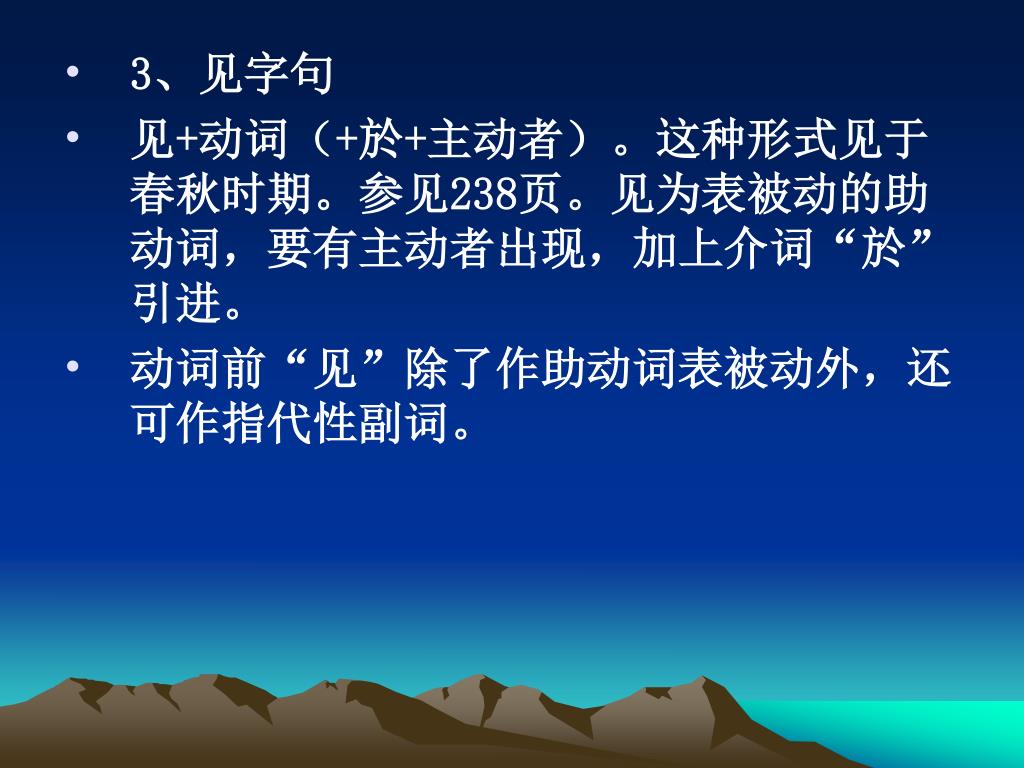 • 3、见字句

• 见+动词（+於+主动者）。这种形式见于春秋时期。参见238页。见为表被动的助动词，要有主动者出现，加上介词“於”引进。

• 动词前“见”除了作助动词表被动外，还可作指代性副词。